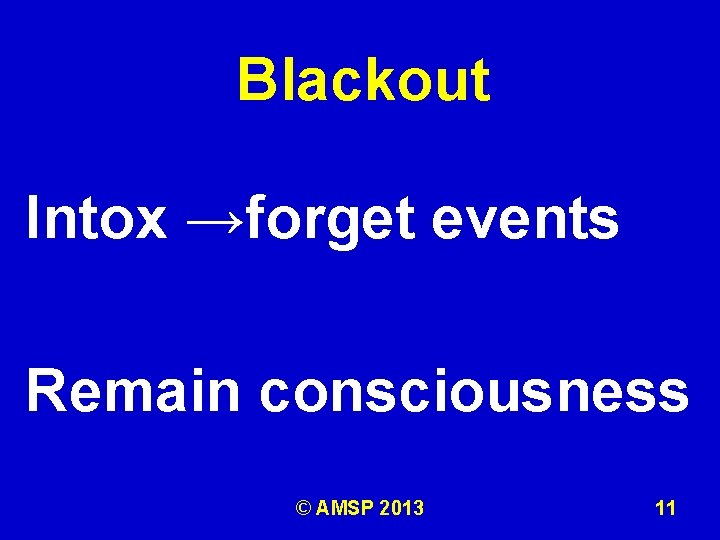 Blackout

Intox →forget events

Remain consciousness

© AMSP 2013

11